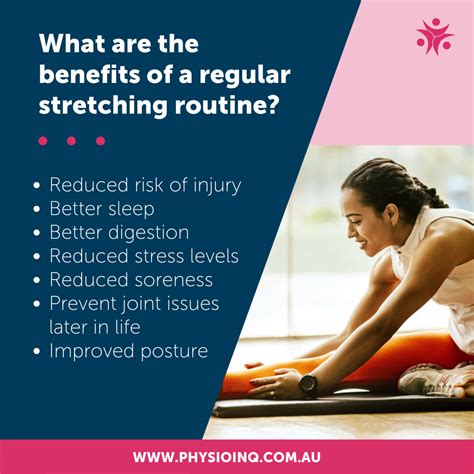 What are the benefits of a regular stretching routine?

• Reduced risk of injury
• Better sleep
• Better digestion
• Reduced stress levels
• Reduced soreness
• Prevent joint issues later in life
• Improved posture

WWW.PHYSIOINQ.COM.AU